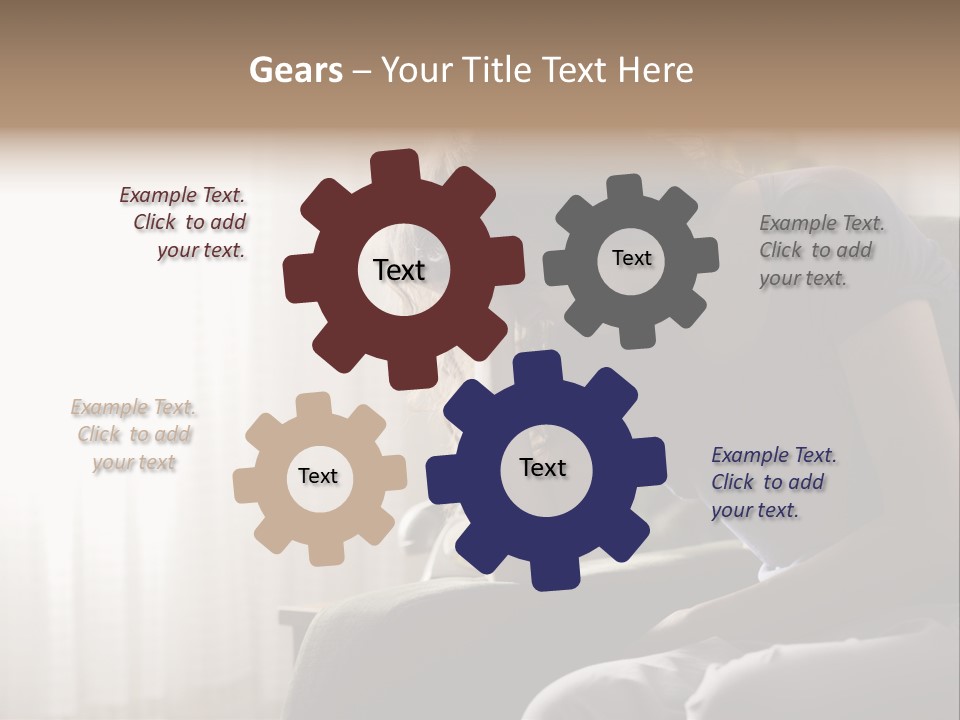 Gears – Your Title Text Here

Example Text. Click to add your text.

Text

Text

Example Text. Click to add your text.

Example Text. Click to add your text

Text

Text

Example Text. Click to add your text.